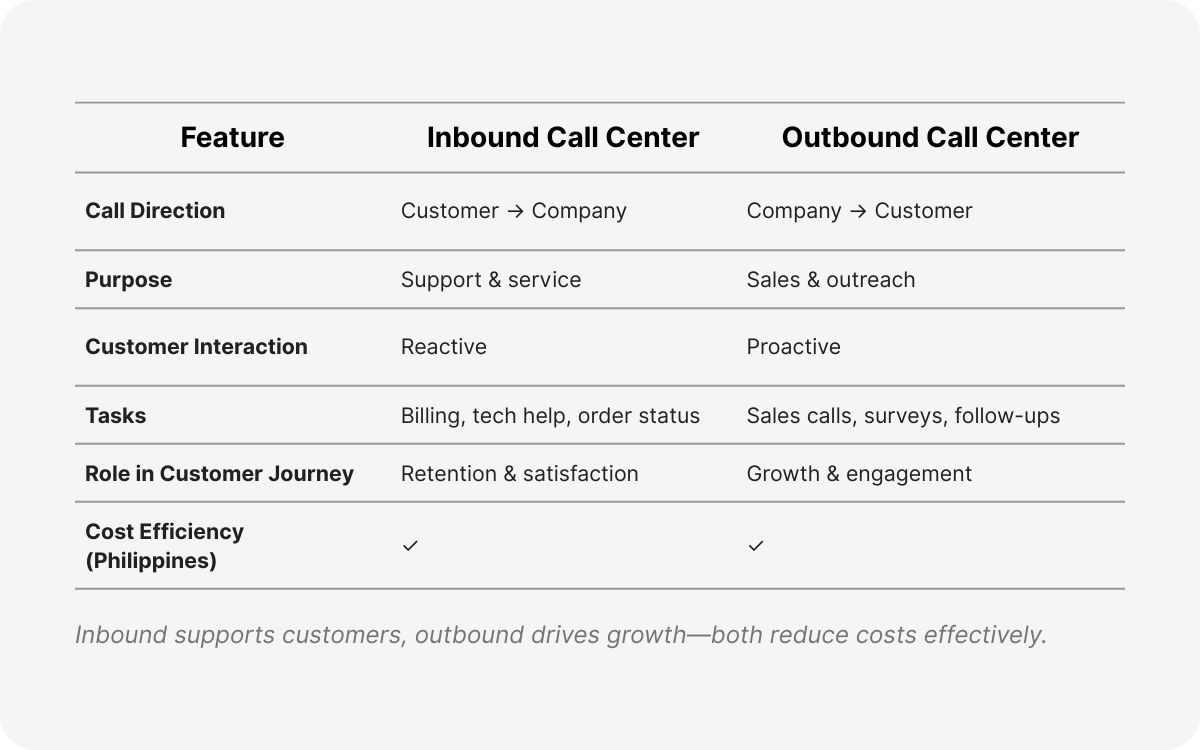 | Feature | Inbound Call Center | Outbound Call Center |
|---|---|---|
| Call Direction | Customer → Company | Company → Customer |
| Purpose | Support & service | Sales & outreach |
| Customer Interaction | Reactive | Proactive |
| Tasks | Billing, tech help, order status | Sales calls, surveys, follow-ups |
| Role in Customer Journey | Retention & satisfaction | Growth & engagement |
| Cost Efficiency (Philippines) | ✓ | ✓ |

Inbound supports customers, outbound drives growth—both reduce costs effectively.